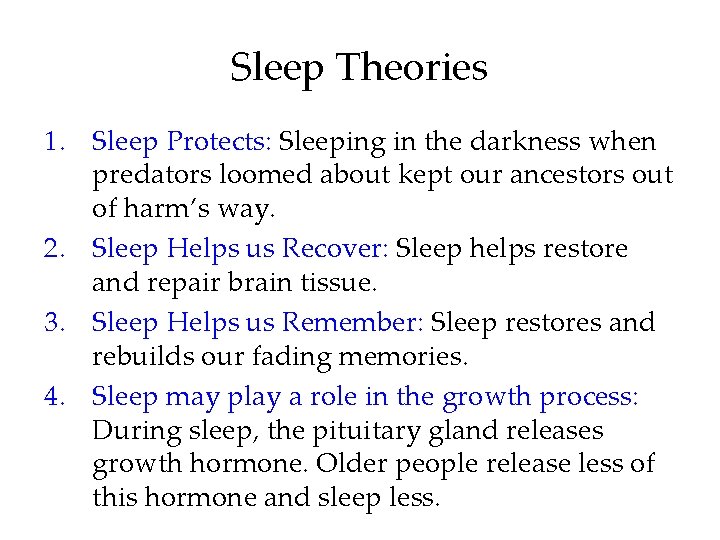 Sleep Theories

1. Sleep Protects: Sleeping in the darkness when predators loomed about kept our ancestors out of harm's way.
2. Sleep Helps us Recover: Sleep helps restore and repair brain tissue.
3. Sleep Helps us Remember: Sleep restores and rebuilds our fading memories.
4. Sleep may play a role in the growth process: During sleep, the pituitary gland releases growth hormone. Older people release less of this hormone and sleep less.